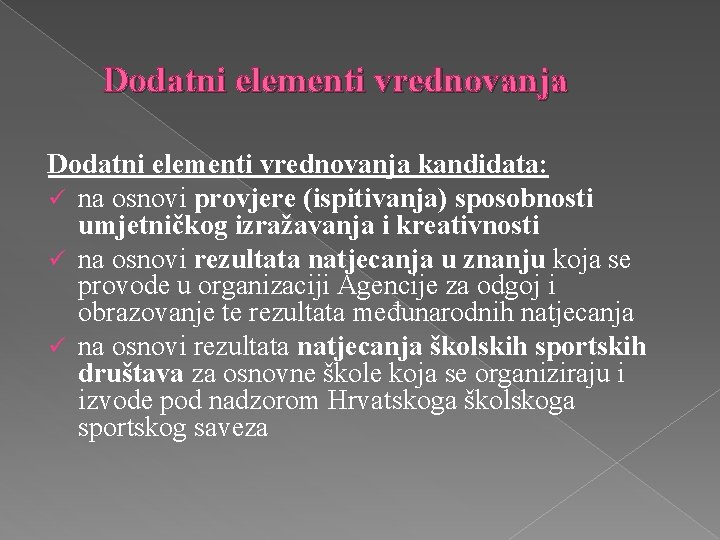 Dodatni elementi vrednovanja

Dodatni elementi vrednovanja kandidata:

✓ na osnovi provjere (ispitivanja) sposobnosti umjetničkog izražavanja i kreativnosti

✓ na osnovi rezultata natjecanja u znanju koja se provode u organizaciji Agencije za odgoj i obrazovanje te rezultata međunarodnih natjecanja

✓ na osnovi rezultata natjecanja školskih sportskih društava za osnovne škole koja se organiziraju i izvode pod nadzorom Hrvatskoga školskoga sportskog saveza